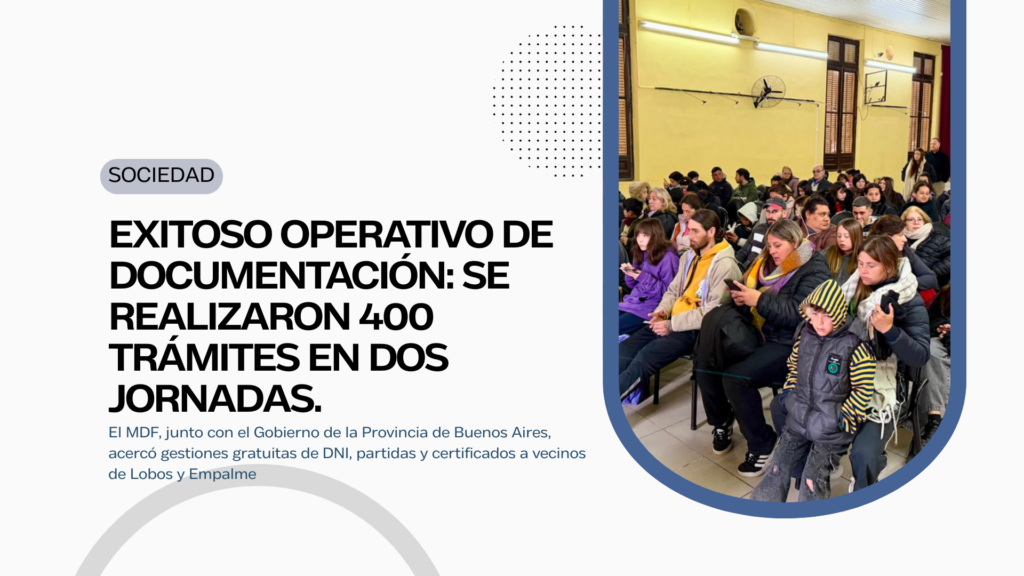 SOCIEDAD

EXITOSO OPERATIVO DE DOCUMENTACIÓN: SE REALIZARON 400 TRÁMITES EN DOS JORNADAS.

El MDF, junto con el Gobierno de la Provincia de Buenos Aires, acercó gestiones gratuitas de DNI, partidas y certificados a vecinos de Lobos y Empalme